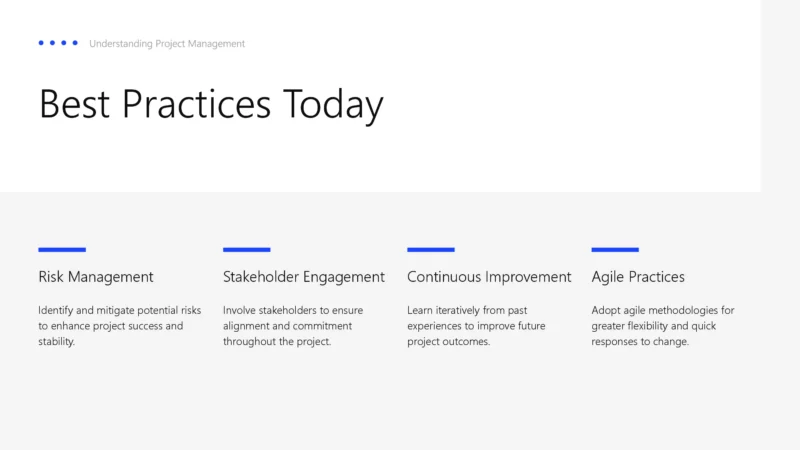 Understanding Project Management

Best Practices Today

Risk Management

Identify and mitigate potential risks to enhance project success and stability.

Stakeholder Engagement

Involve stakeholders to ensure alignment and commitment throughout the project.

Continuous Improvement

Learn iteratively from past experiences to improve future project outcomes.

Agile Practices

Adopt agile methodologies for greater flexibility and quick responses to change.